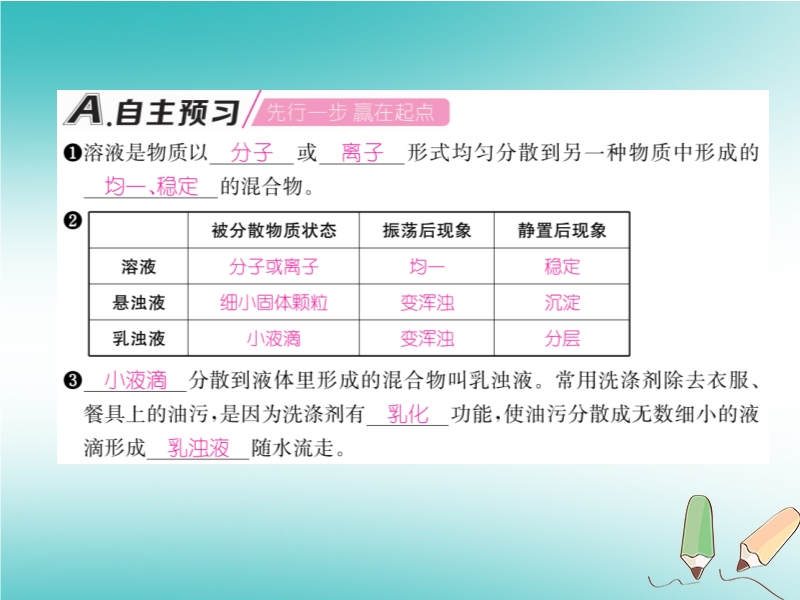 A.自主预习 先行一步 赢在起点

❶溶液是物质以 分子 或 离子 形式均匀分散到另一种物质中形成的 均一、稳定 的混合物。

❷
| | 被分散物质状态 | 振荡后现象 | 静置后现象 |
|---|---|---|---|
| 溶液 | 分子或离子 | 均一 | 稳定 |
| 悬浊液 | 细小固体颗粒 | 变浑浊 | 沉淀 |
| 乳浊液 | 小液滴 | 变浑浊 | 分层 |

❸ 小液滴 分散到液体里形成的混合物叫乳浊液。常用洗涤剂除去衣服、餐具上的油污，是因为洗涤剂有 乳化 功能，使油污分散成无数细小的液滴形成 乳浊液 随水流走。